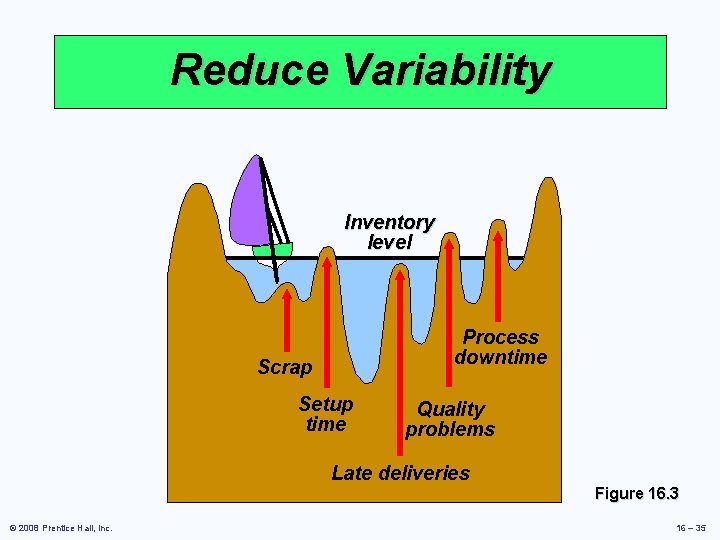 Reduce Variability

Inventory level

Scrap

Setup time

Late deliveries

Quality problems

Process downtime

Figure 16.3

© 2008 Prentice Hall, Inc.

16 – 35